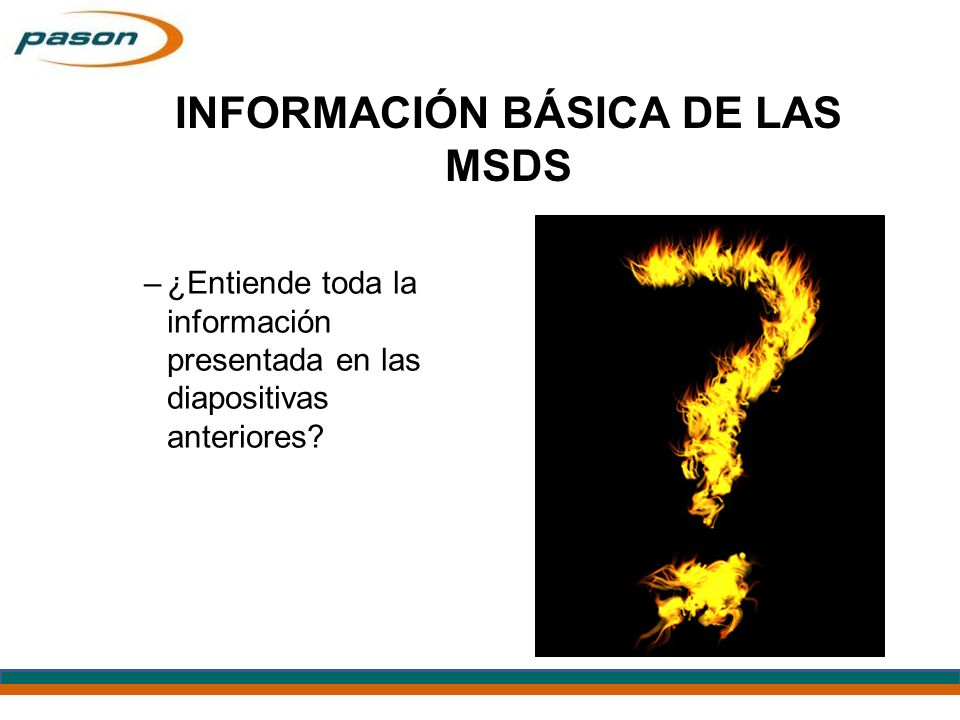 pason

INFORMACIÓN BÁSICA DE LAS MSDS

– ¿Entiende toda la información presentada en las diapositivas anteriores?